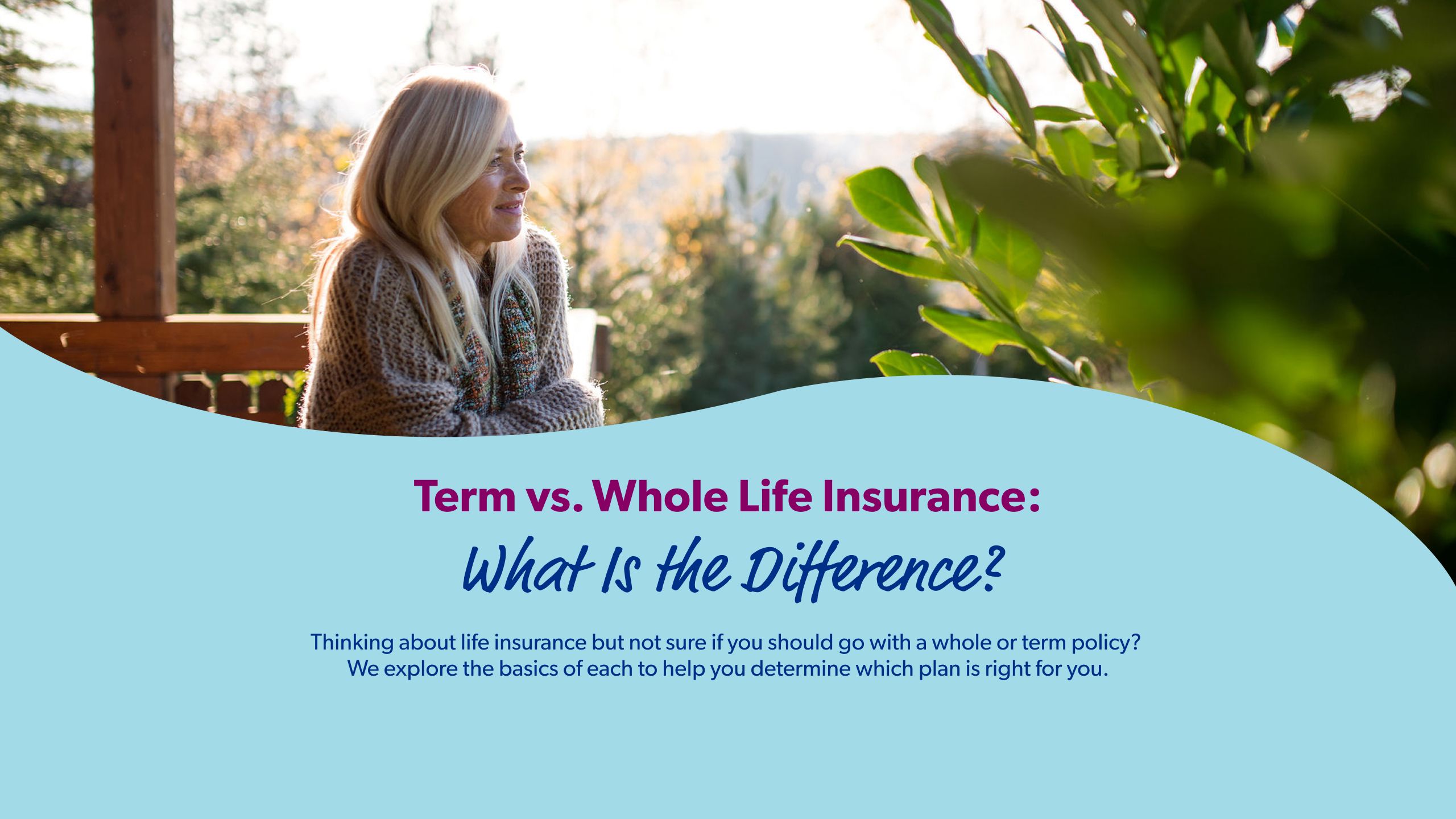 Term vs. Whole Life Insurance:

What Is the Difference?

Thinking about life insurance but not sure if you should go with a whole or term policy? We explore the basics of each to help you determine which plan is right for you.